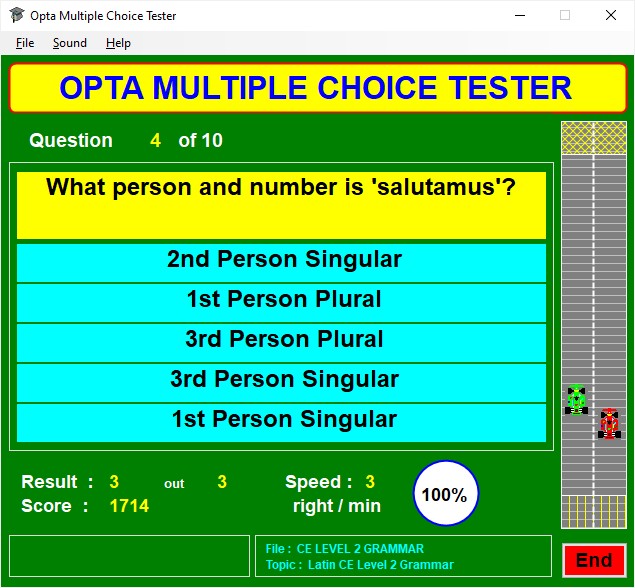 Opta Multiple Choice Tester

File Sound Help

OPTA MULTIPLE CHOICE TESTER

Question 4 of 10

What person and number is 'salutamus'?

2nd Person Singular

1st Person Plural

3rd Person Plural

3rd Person Singular

1st Person Singular

Result : 3 out 3
Score : 1714

Speed : 3
right / min

100%

File : CE LEVEL 2 GRAMMAR
Topic : Latin CE Level 2 Grammar

End